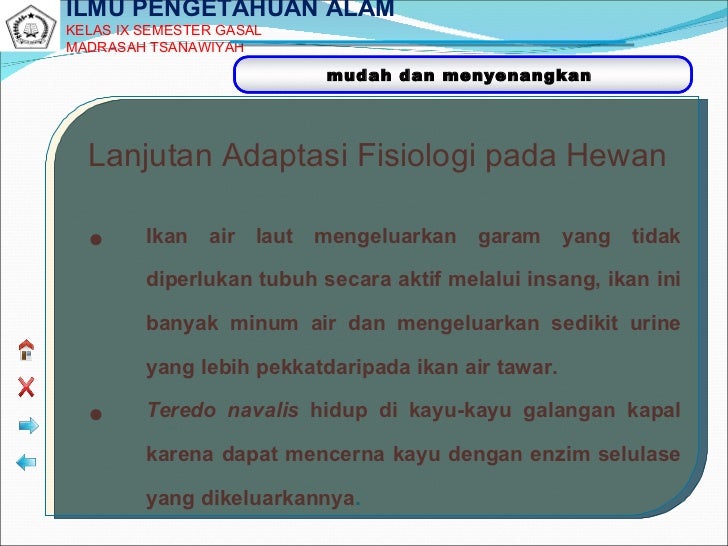 ILMU PENGETAHUAN ALAM
KELAS IX SEMESTER GASAL
MADRASAH TSANAWIYAH

mudah dan menyenangkan

Lanjutan Adaptasi Fisiologi pada Hewan

● Ikan air laut mengeluarkan garam yang tidak diperlukan tubuh secara aktif melalui insang, ikan ini banyak minum air dan mengeluarkan sedikit urine yang lebih pekkatdaripada ikan air tawar.

● Teredo navalis hidup di kayu-kayu galangan kapal karena dapat mencerna kayu dengan enzim selulase yang dikeluarkannya.